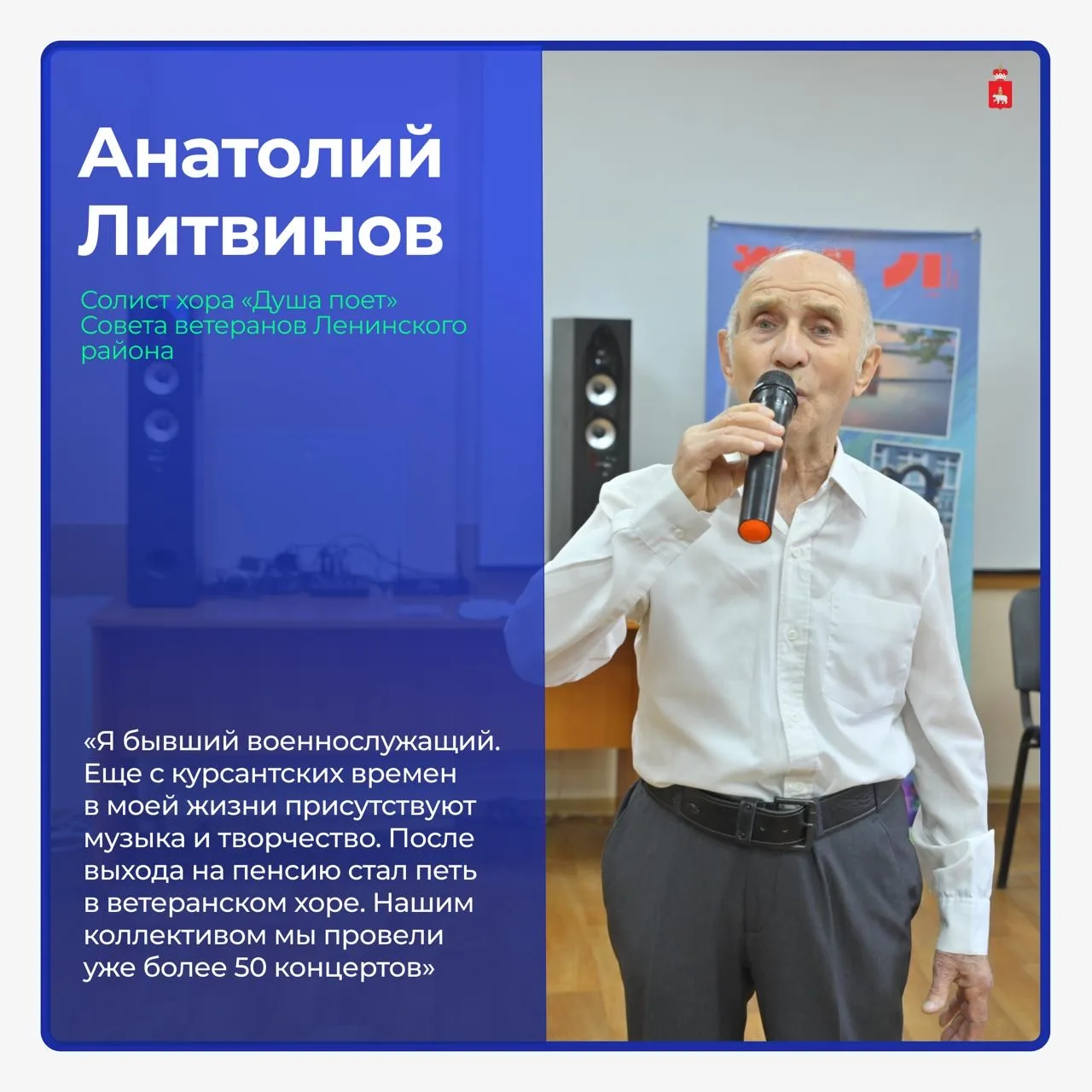 Анатолий Литвинов

Солист хора «Душа поет» Совета ветеранов Ленинского района

«Я бывший военнослужащий. Еще с курсантских времен в моей жизни присутствуют музыка и творчество. После выхода на пенсию стал петь в ветеранском хоре. Нашим коллективом мы провели уже более 50 концертов»